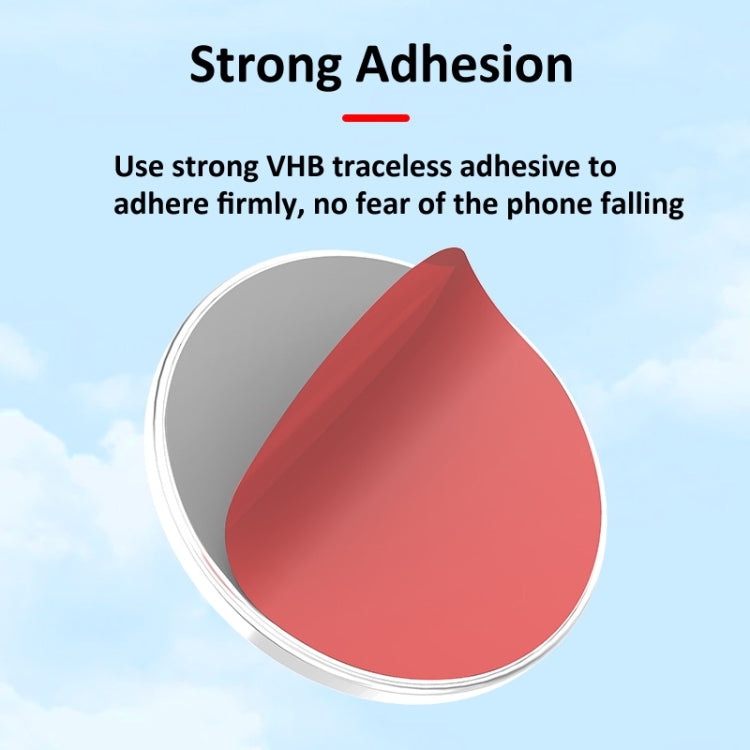 Strong Adhesion

Use strong VHB traceless adhesive to adhere firmly, no fear of the phone falling